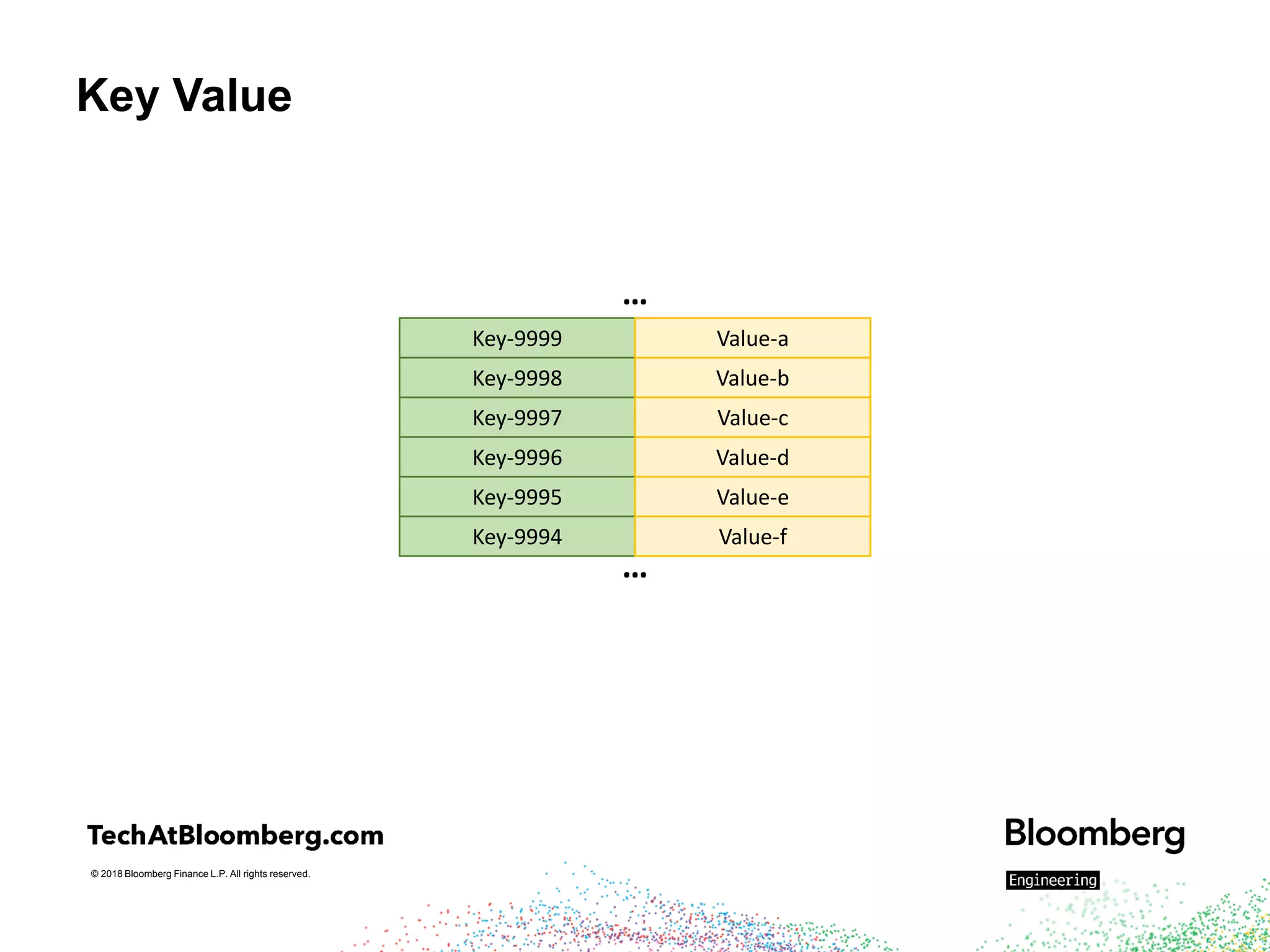 Key Value

...

| Key-9999 | Value-a |
|---|---|
| Key-9998 | Value-b |
| Key-9997 | Value-c |
| Key-9996 | Value-d |
| Key-9995 | Value-e |
| Key-9994 | Value-f |

...

TechAtBloomberg.com

© 2018 Bloomberg Finance L.P. All rights reserved.

Bloomberg

Engineering